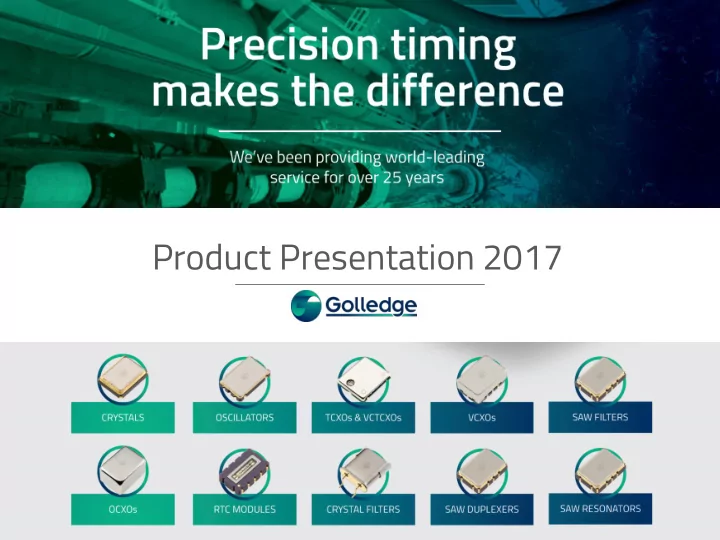 Precision timing makes the difference

We've been providing world-leading service for over 25 years

Product Presentation 2017

Golledge

CRYSTALS

OSCILLATORS

TCXOs & VCTCXOs

VCXOs

SAW FILTERS

OCXOs

RTC MODULES

CRYSTAL FILTERS

SAW DUPLEXERS

SAW RESONATORS